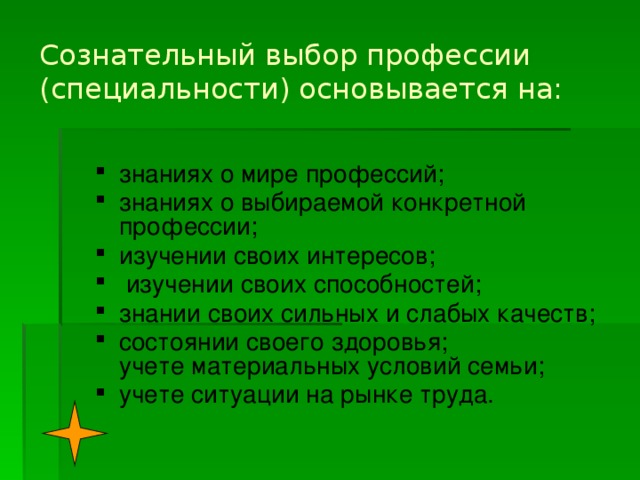 Сознательный выбор профессии (специальности) основывается на:

- знаниях о мире профессий;
- знаниях о выбираемой конкретной профессии;
- изучении своих интересов;
- изучении своих способностей;
- знании своих сильных и слабых качеств;
- состоянии своего здоровья;
учете материальных условий семьи;
- учете ситуации на рынке труда.